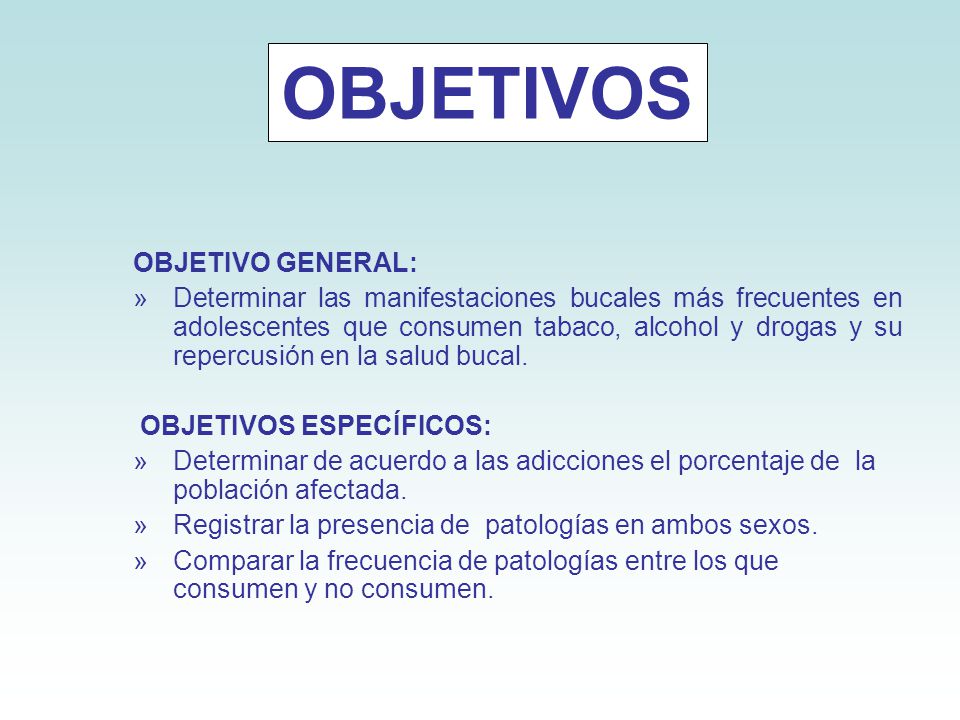 OBJETIVOS

OBJETIVO GENERAL:

» Determinar las manifestaciones bucales más frecuentes en adolescentes que consumen tabaco, alcohol y drogas y su repercusión en la salud bucal.

OBJETIVOS ESPECÍFICOS:

» Determinar de acuerdo a las adicciones el porcentaje de la población afectada.

» Registrar la presencia de patologías en ambos sexos.

» Comparar la frecuencia de patologías entre los que consumen y no consumen.